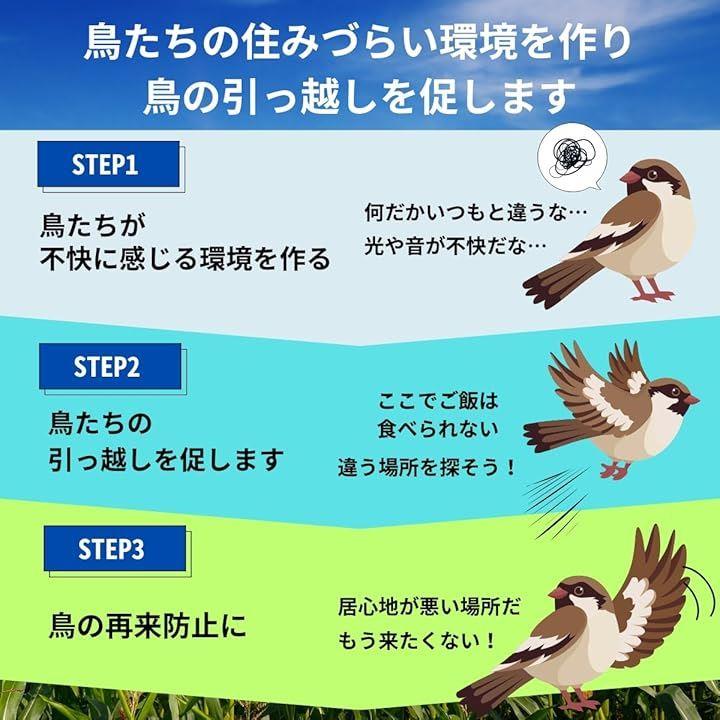 鳥たちの住みづらい環境を作り
鳥の引っ越しを促します

STEP1

鳥たちが
不快に感じる環境を作る

何だかいつもと違うな…
光や音が不快だな…

STEP2

鳥たちの
引っ越しを促します

ここでご飯は
食べられない
違う場所を探そう！

STEP3

鳥の再来防止に

居心地が悪い場所だ
もう来たくない！